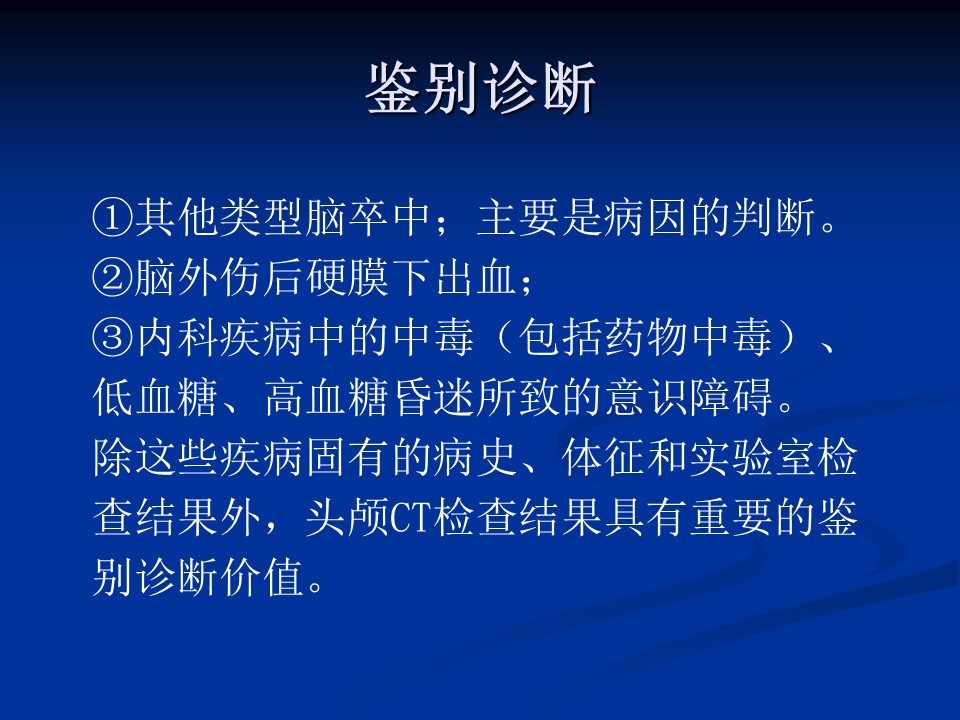 鉴别诊断

①其他类型脑卒中；主要是病因的判断。
②脑外伤后硬膜下出血；
③内科疾病中的中毒（包括药物中毒）、低血糖、高血糖昏迷所致的意识障碍。
除这些疾病固有的病史、体征和实验室检查结果外，头颅CT检查结果具有重要的鉴别诊断价值。